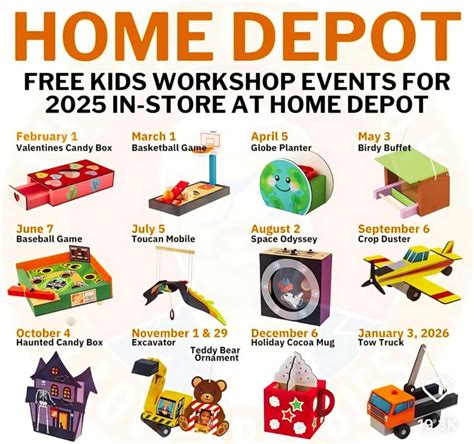 HOME DEPOT

FREE KIDS WORKSHOP EVENTS FOR 2025 IN-STORE AT HOME DEPOT

February 1
Valentines Candy Box

March 1
Basketball Game

April 5
Globe Planter

May 3
Birdy Buffet

June 7
Baseball Game

July 5
Toucan Mobile

August 2
Space Odyssey

September 6
Crop Duster

October 4
Haunted Candy Box

November 1 & 29
Excavator

Teddy Bear Ornament

December 6
Holiday Cocoa Mug

January 3, 2026
Tow Truck

19.3K